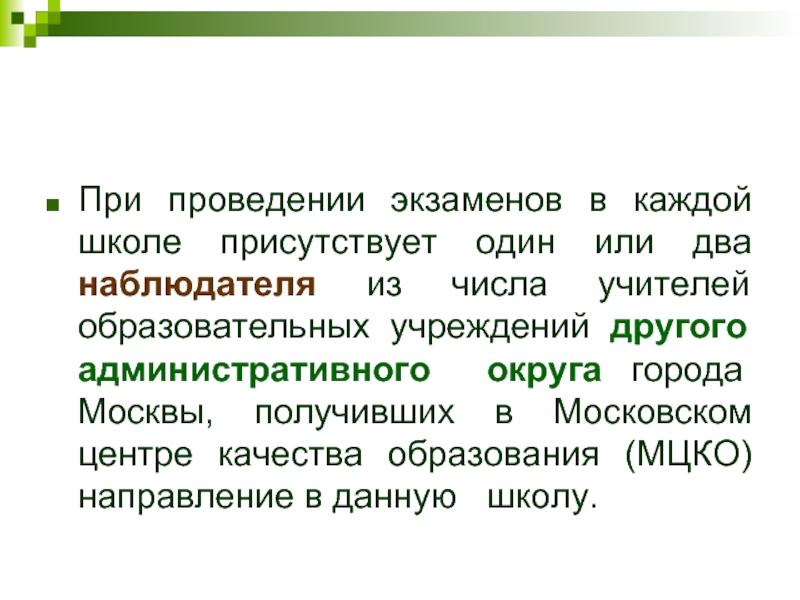 При проведении экзаменов в каждой школе присутствует один или два наблюдателя из числа учителей образовательных учреждений другого административного округа города Москвы, получивших в Московском центре качества образования (МЦКО) направление в данную школу.